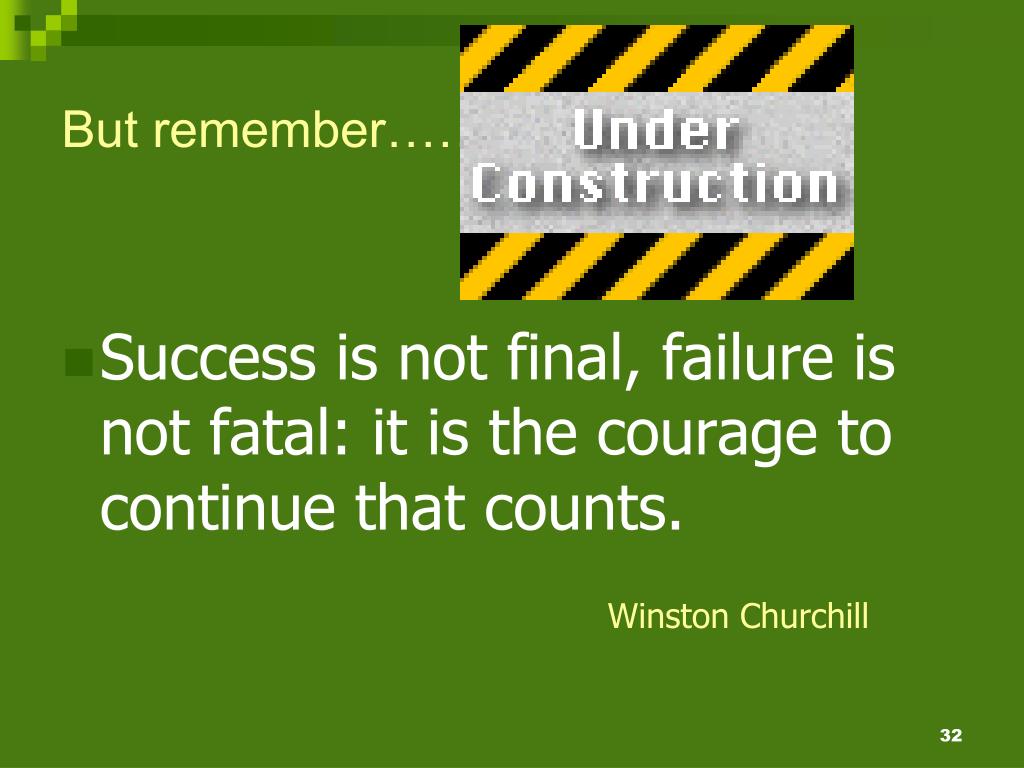 But remember….

Under Construction

Success is not final, failure is not fatal: it is the courage to continue that counts.

Winston Churchill

32